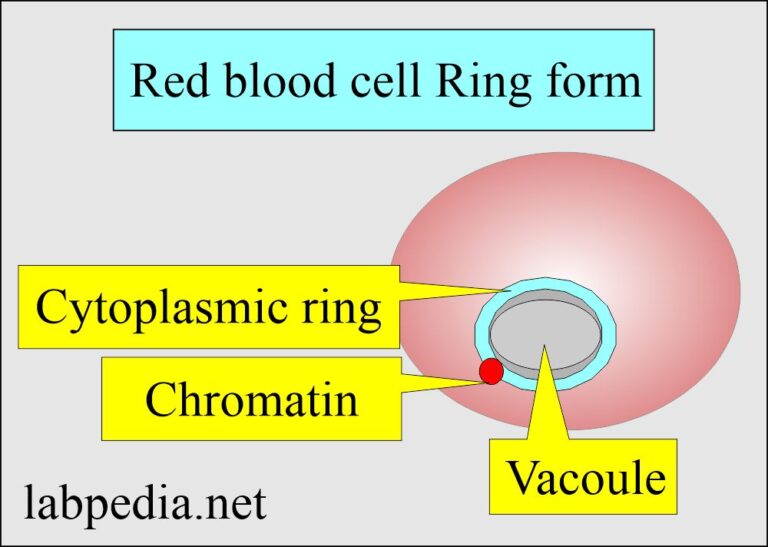 Red blood cell Ring form

Cytoplasmic ring

Chromatin

Vacoule

labpedia.net